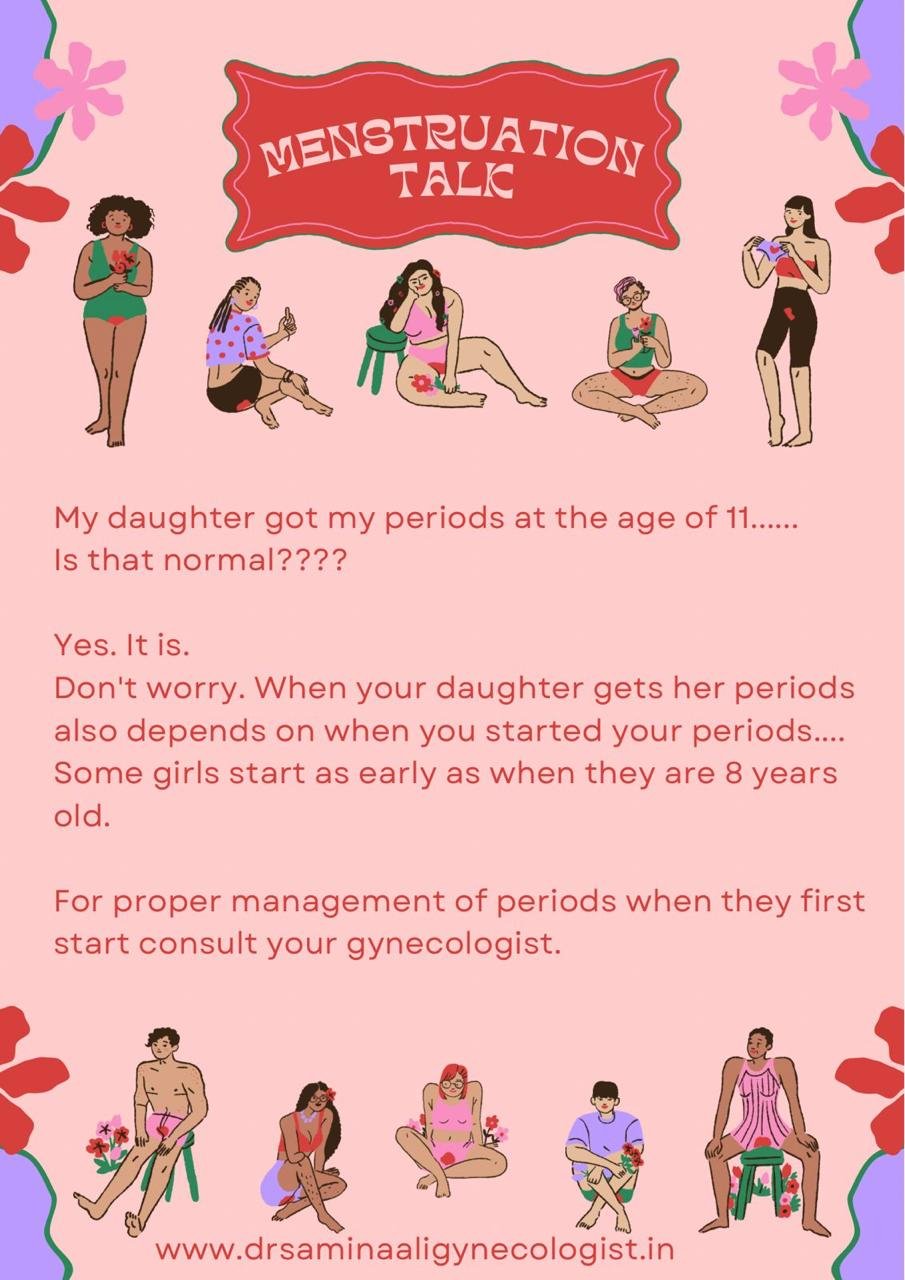 MENSTRUATION TALK

My daughter got my periods at the age of 11...... Is that normal????

Yes. It is.
Don't worry. When your daughter gets her periods also depends on when you started your periods.... Some girls start as early as when they are 8 years old.

For proper management of periods when they first start consult your gynecologist.

www.drsaminaaligynecologist.in